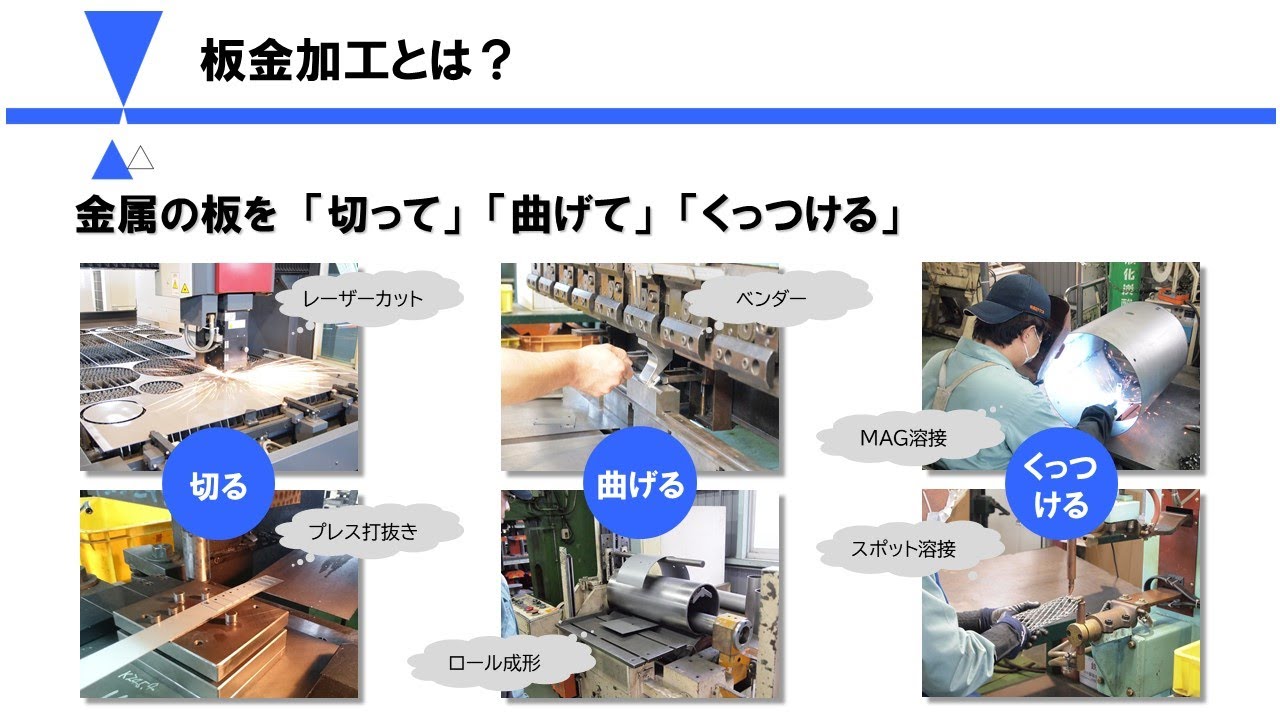 板金加工とは？

金属の板を「切って」「曲げて」「くっつける」

レーザーカット

切る

プレス打抜き

ベンダー

曲げる

ロール成形

MAG溶接

くっつける

スポット溶接